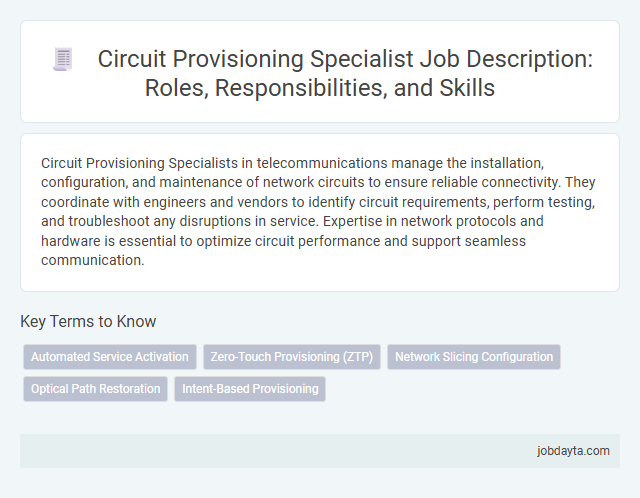 Circuit Provisioning Specialist Job Description: Roles, Responsibilities, and Skills

Circuit Provisioning Specialists in telecommunications manage the installation, configuration, and maintenance of network circuits to ensure reliable connectivity. They coordinate with engineers and vendors to identify circuit requirements, perform testing, and troubleshoot any disruptions in service. Expertise in network protocols and hardware is essential to optimize circuit performance and support seamless communication.

Key Terms to Know

Automated Service Activation
Zero-Touch Provisioning (ZTP)
Network Slicing Configuration
Optical Path Restoration
Intent-Based Provisioning

jobdayta.com